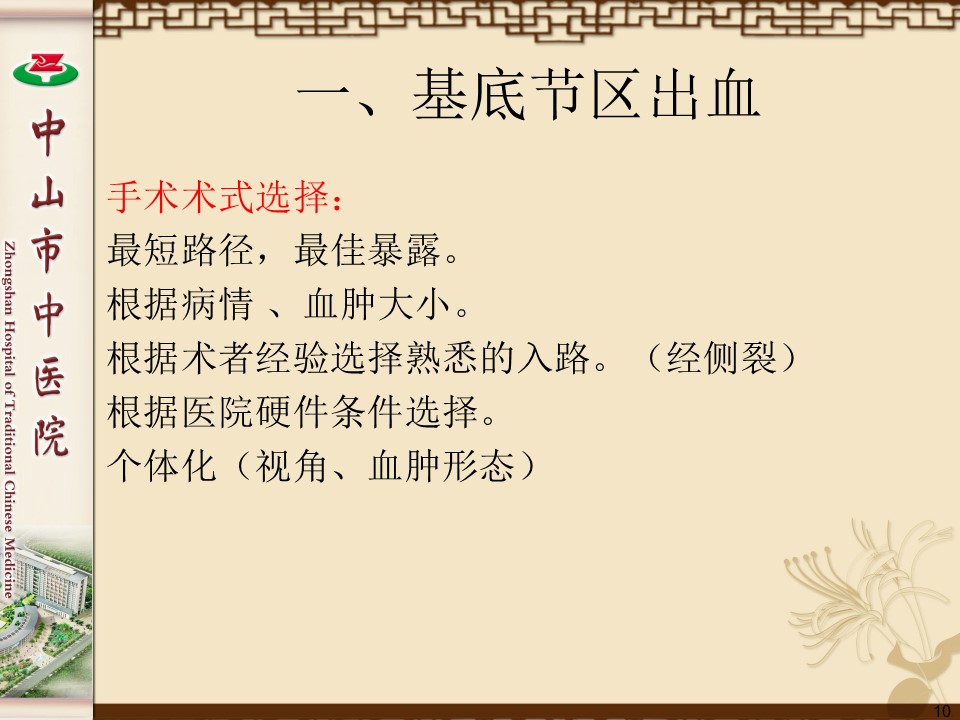 中山市中医院

Zhongshan Hospital of Traditional Chinese Medicine

一、基底节区出血

手术术式选择：
最短路径，最佳暴露。
根据病情 、血肿大小。
根据术者经验选择熟悉的入路。（经侧裂）
根据医院硬件条件选择。
个体化（视角、血肿形态）

10